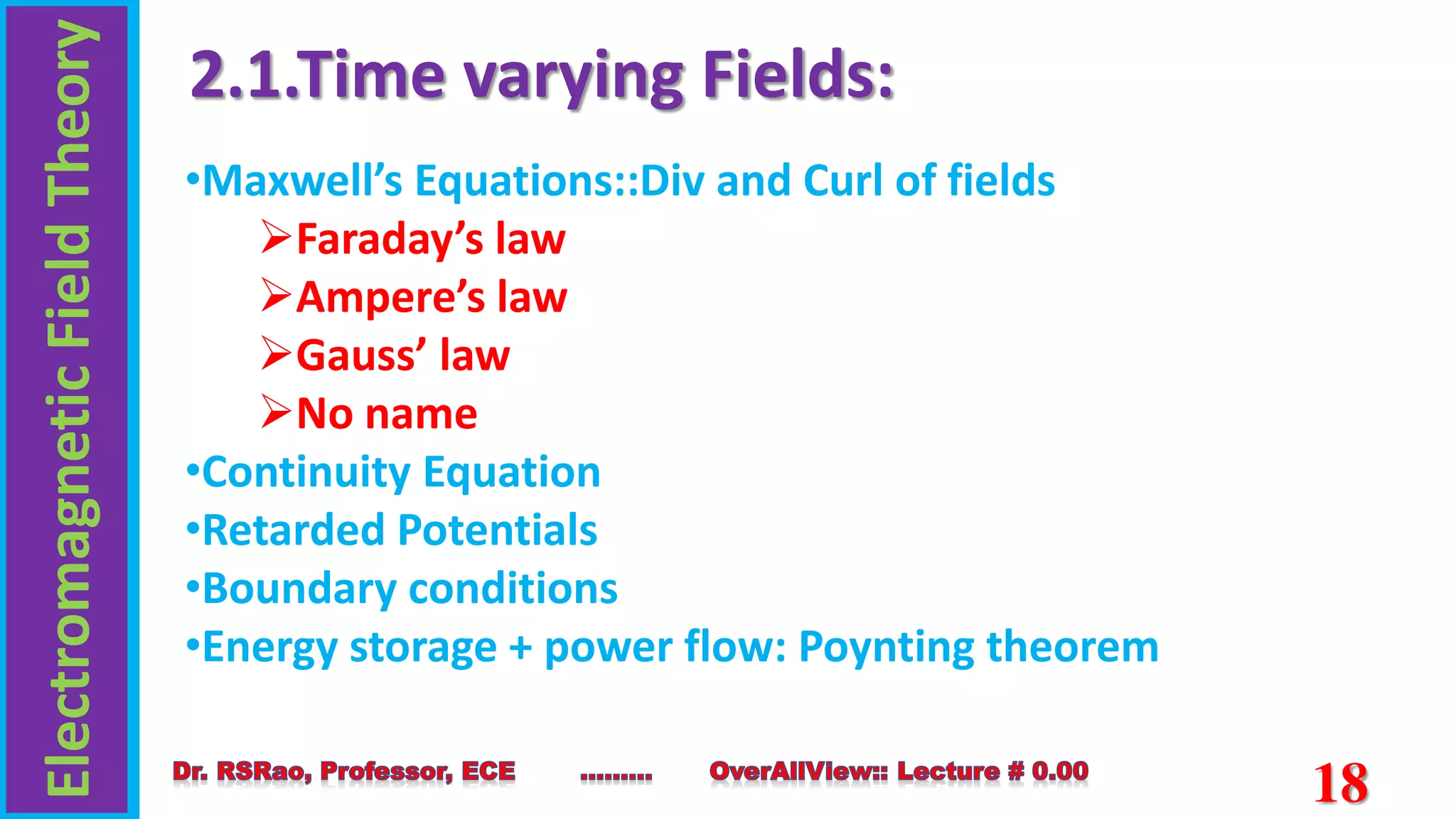 Electromagnetic Field Theory

2.1.Time varying Fields:

•Maxwell's Equations::Div and Curl of fields
➢Faraday's law
➢Ampere's law
➢Gauss' law
➢No name
•Continuity Equation
•Retarded Potentials
•Boundary conditions
•Energy storage + power flow: Poynting theorem

Dr. RSRao, Professor, ECE .......... OverAllView:: Lecture # 0.00 18